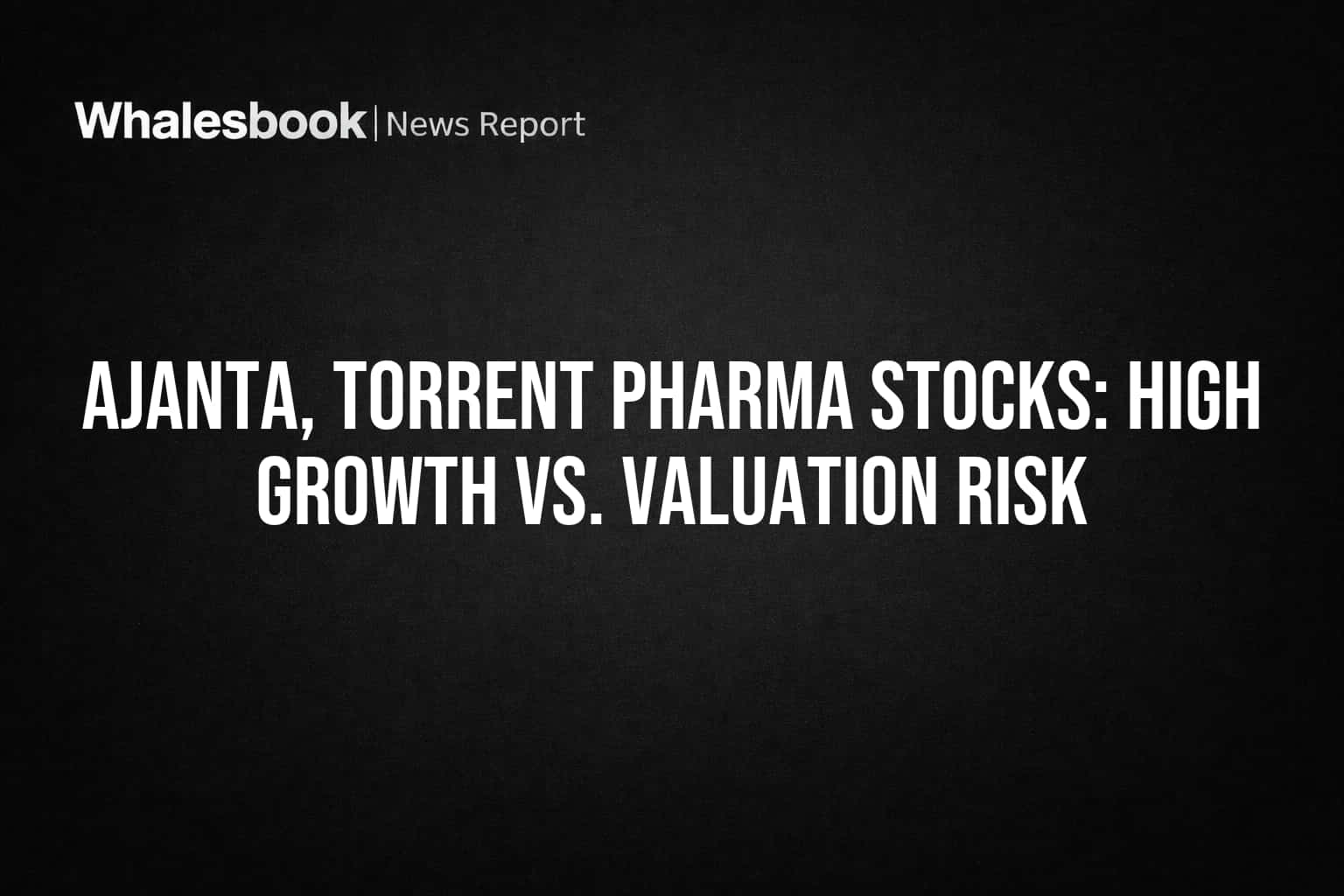 Whalesbook | News Report

AJANTA, TORRENT PHARMA STOCKS: HIGH GROWTH VS. VALUATION RISK